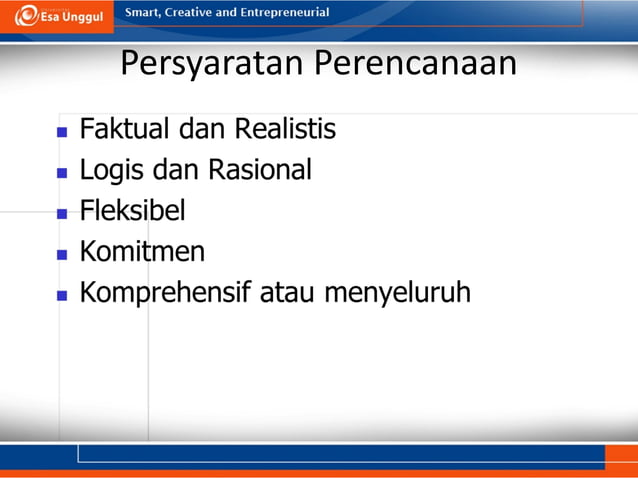 Esa Unggul

Smart, Creative and Entrepreneurial

Persyaratan Perencanaan

- Faktual dan Realistis
- Logis dan Rasional
- Fleksibel
- Komitmen
- Komprehensif atau menyeluruh